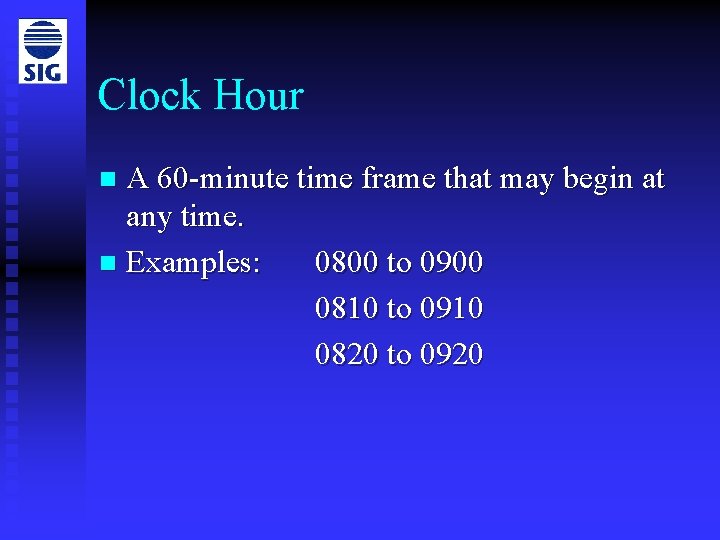 SIG

Clock Hour

A 60-minute time frame that may begin at any time.

Examples: 0800 to 0900

0810 to 0910

0820 to 0920